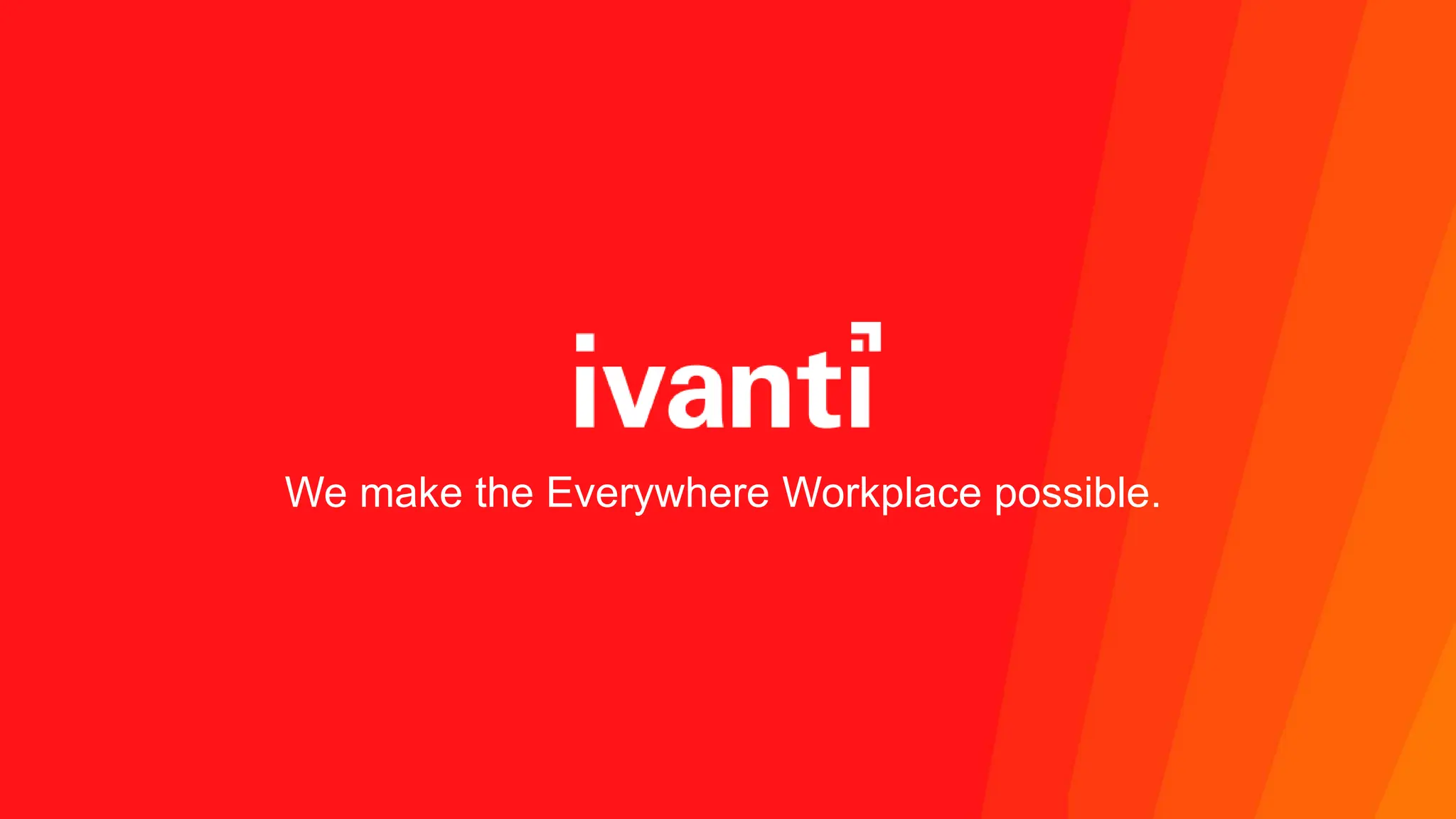 ivanti

We make the Everywhere Workplace possible.